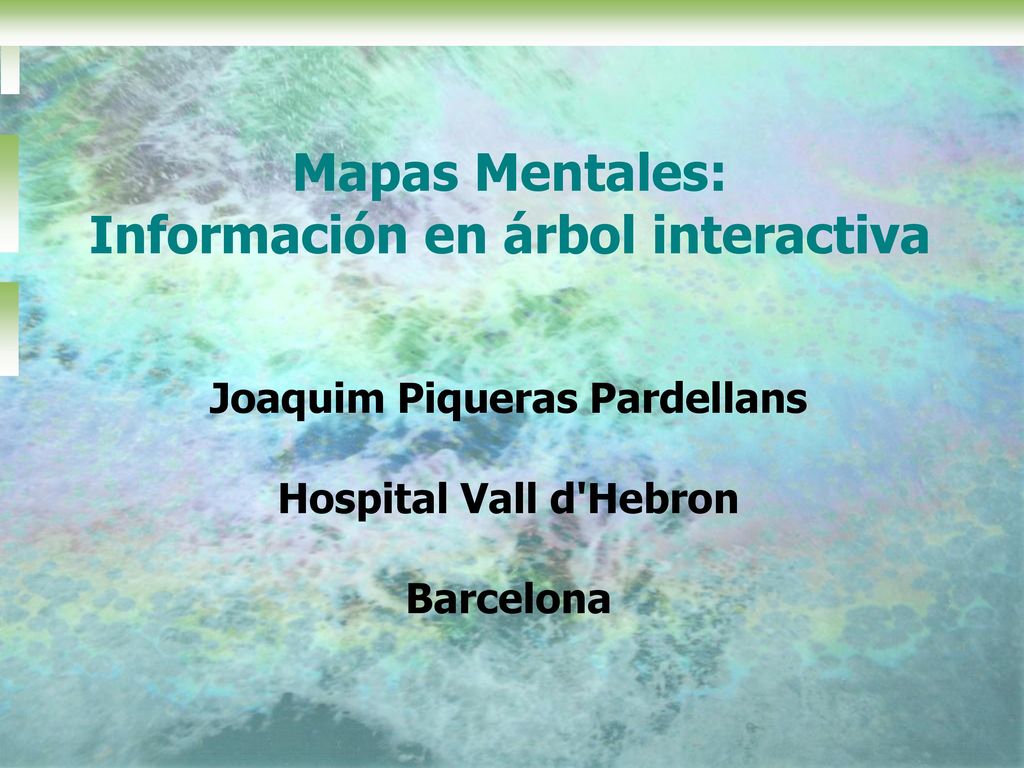 Mapas Mentales:
Información en árbol interactiva

Joaquim Piqueras Pardellans

Hospital Vall d'Hebron

Barcelona